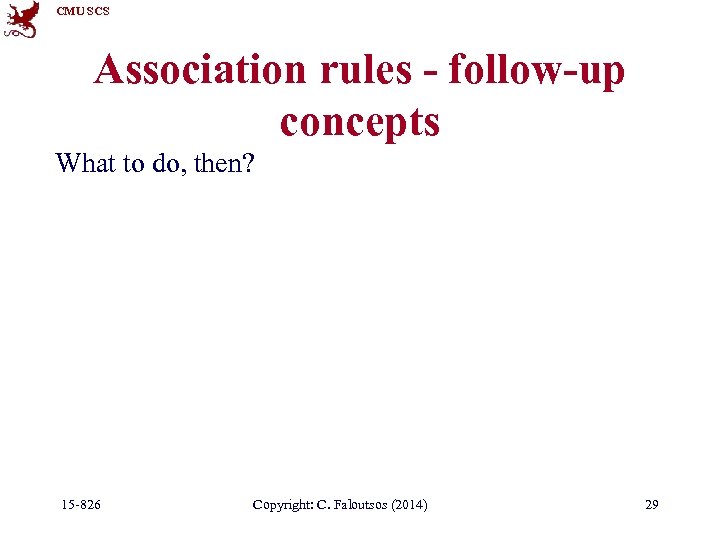 CMU SCS

Association rules - follow-up concepts

What to do, then?

15-826 Copyright: C. Faloutsos (2014) 29